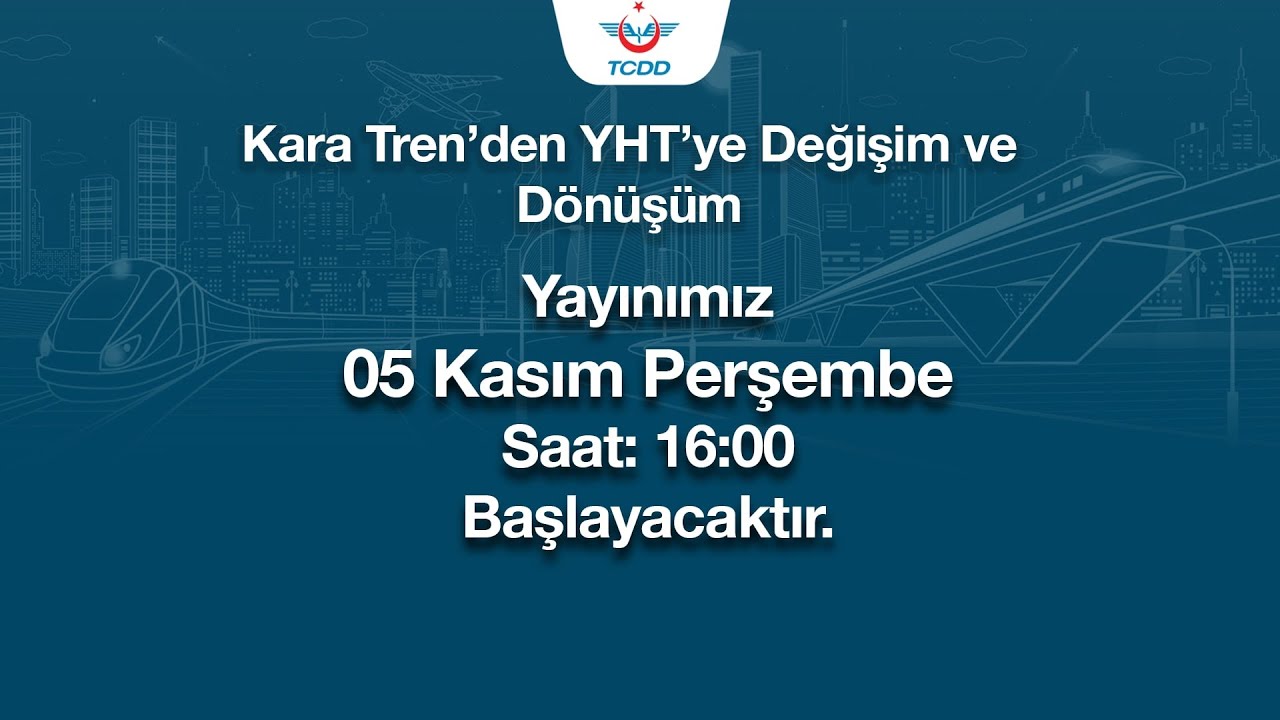 TCDD

Kara Tren’den YHT’ye Değişim ve Dönüşüm

Yayınımız

05 Kasım Perşembe

Saat: 16:00

Başlayacaktır.